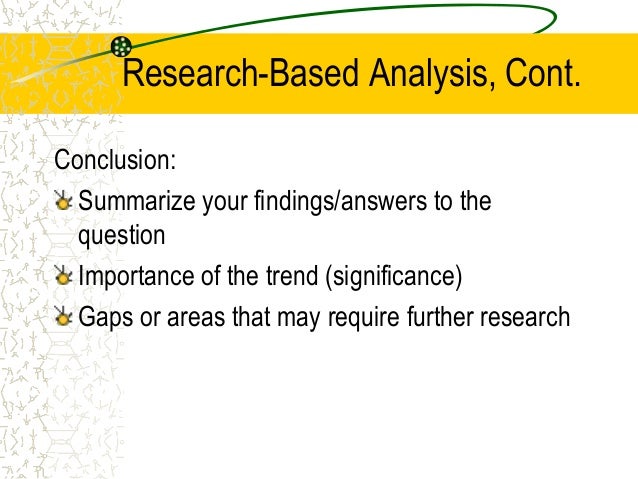 Research-Based Analysis, Cont.

Conclusion:

Summarize your findings/answers to the question

Importance of the trend (significance)

Gaps or areas that may require further research